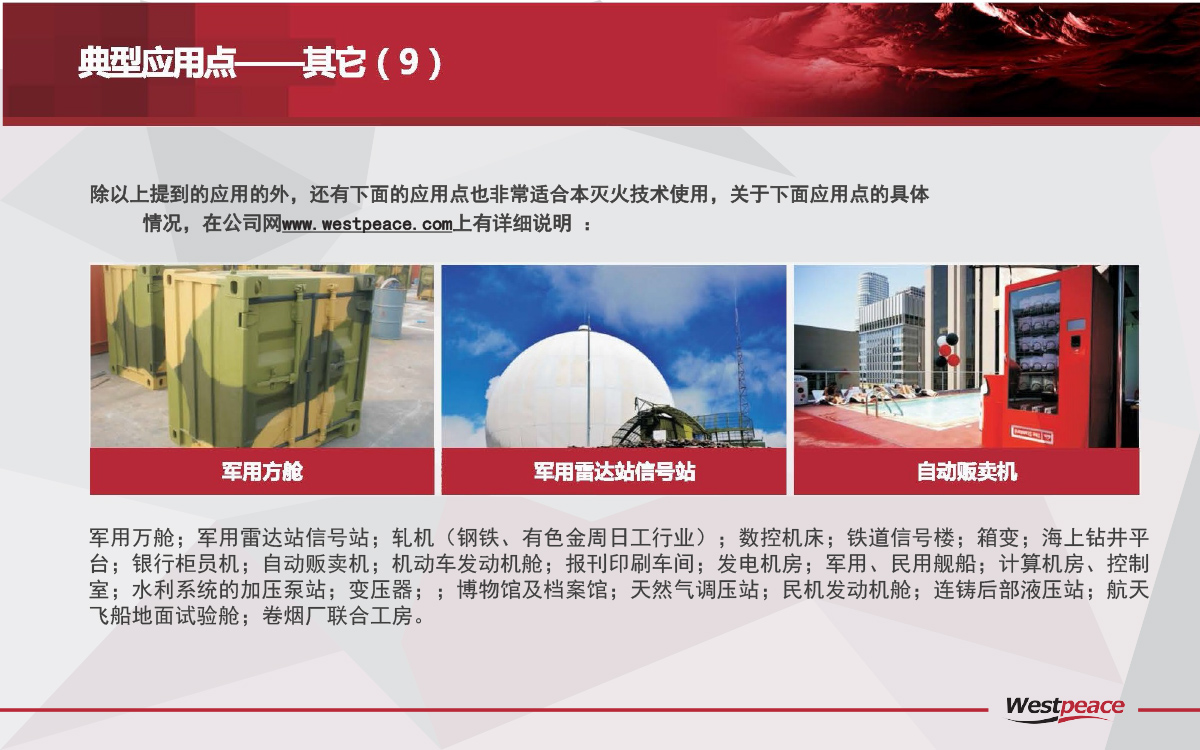 典型应用点——其它（9）

除以上提到的应用的外，还有下面的应用点也非常适合本灭火技术使用，关于下面应用点的具体情况，在公司网www.westpeace.com上有详细说明 ：

军用方舱

军用雷达站信号站

自动贩卖机

军用万舱；军用雷达站信号站；轧机（钢铁、有色金周日工行业）；数控机床；铁道信号楼；箱变；海上钻井平台；银行柜员机；自动贩卖机；机动车发动机舱；报刊印刷车间；发电机房；军用、民用舰船；计算机房、控制室；水利系统的加压泵站；变压器；；博物馆及档案馆；天然气调压站；民机发动机舱；连铸后部液压站；航天飞船地面试验舱；卷烟厂联合工房。

Westpeace